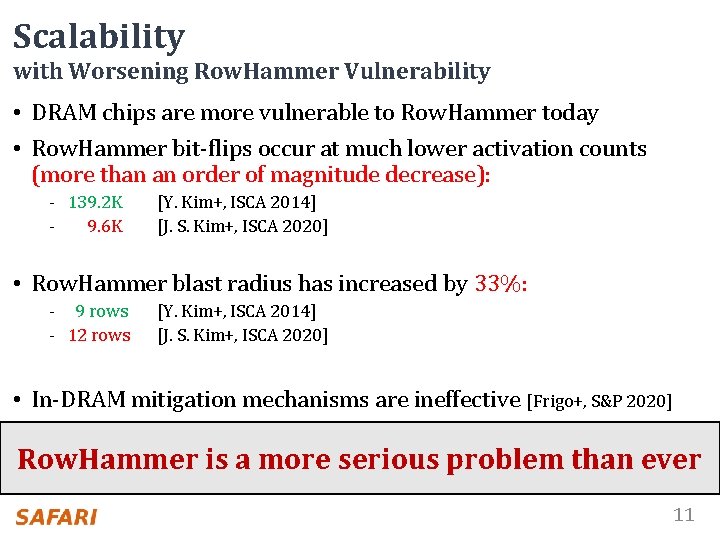 Scalability
with Worsening RowHammer Vulnerability

• DRAM chips are more vulnerable to RowHammer today

• RowHammer bit-flips occur at much lower activation counts (more than an order of magnitude decrease):
- 139.2K [Y. Kim+, ISCA 2014]
- 9.6K [J. S. Kim+, ISCA 2020]

• RowHammer blast radius has increased by 33%:
- 9 rows [Y. Kim+, ISCA 2014]
- 12 rows [J. S. Kim+, ISCA 2020]

• In-DRAM mitigation mechanisms are ineffective [Frigo+, S&P 2020]

RowHammer is a more serious problem than ever

SAFARI

11